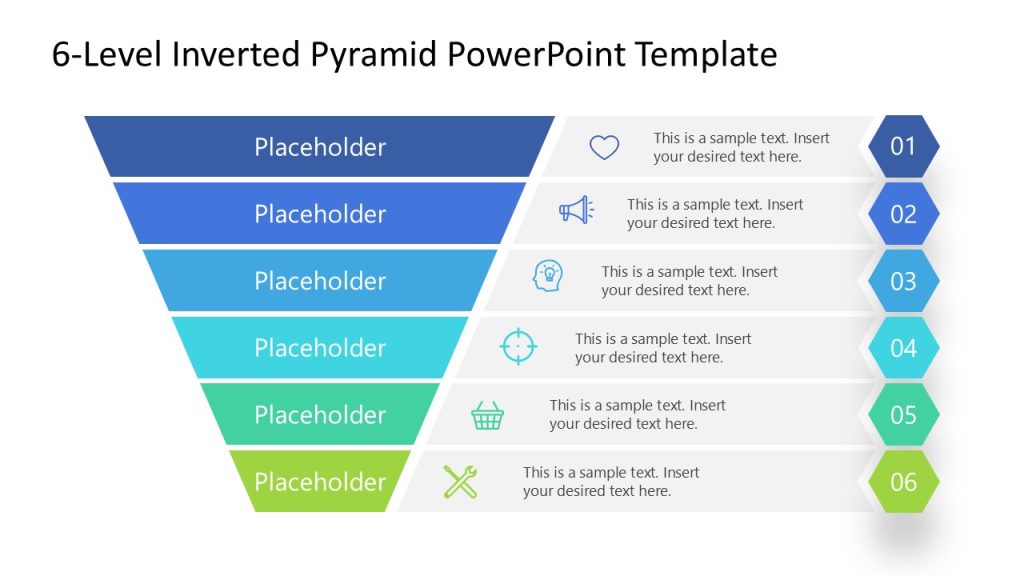 6-Level Inverted Pyramid PowerPoint Template

Placeholder

This is a sample text. Insert your desired text here.

01

Placeholder

This is a sample text. Insert your desired text here.

02

Placeholder

This is a sample text. Insert your desired text here.

03

Placeholder

This is a sample text. Insert your desired text here.

04

Placeholder

This is a sample text. Insert your desired text here.

05

Placeholder

This is a sample text. Insert your desired text here.

06